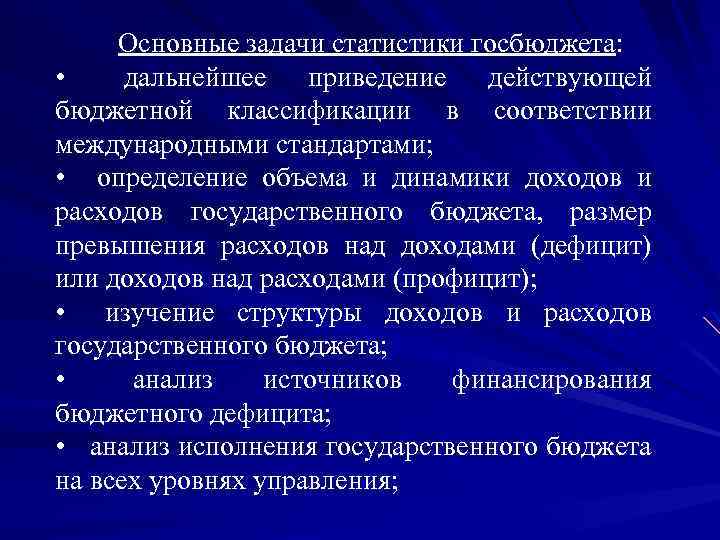 Основные задачи статистики госбюджета:

• дальнейшее приведение действующей бюджетной классификации в соответствии международными стандартами;

• определение объема и динамики доходов и расходов государственного бюджета, размер превышения расходов над доходами (дефицит) или доходов над расходами (профицит);

• изучение структуры доходов и расходов государственного бюджета;

• анализ источников финансирования бюджетного дефицита;

• анализ исполнения государственного бюджета на всех уровнях управления;